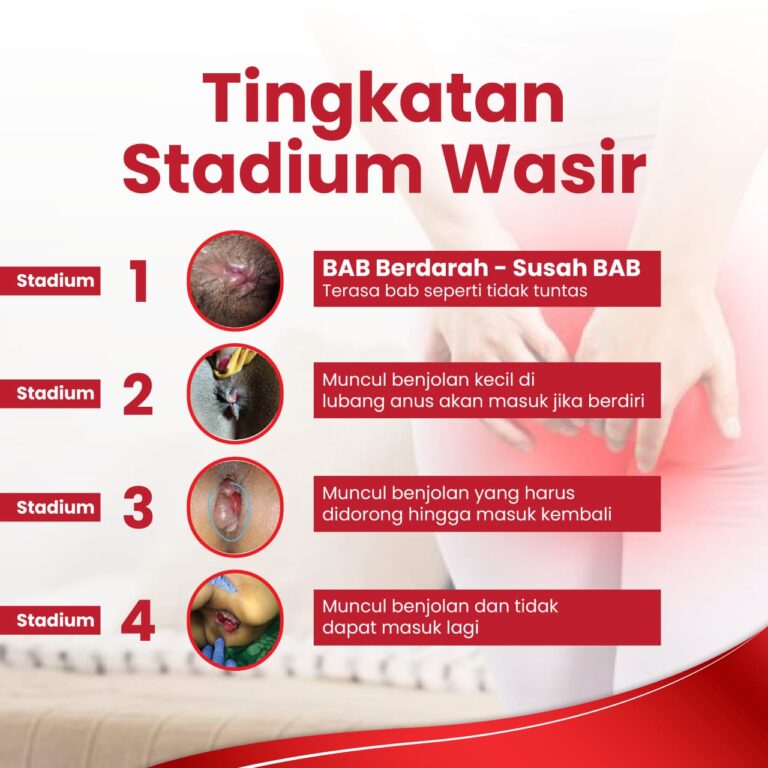 Tingkatan Stadium Wasir

Stadium 1

BAB Berdarah - Susah BAB
Terasa bab seperti tidak tuntas

Stadium 2

Muncul benjolan kecil di lubang anus akan masuk jika berdiri

Stadium 3

Muncul benjolan yang harus didorong hingga masuk kembali

Stadium 4

Muncul benjolan dan tidak dapat masuk lagi